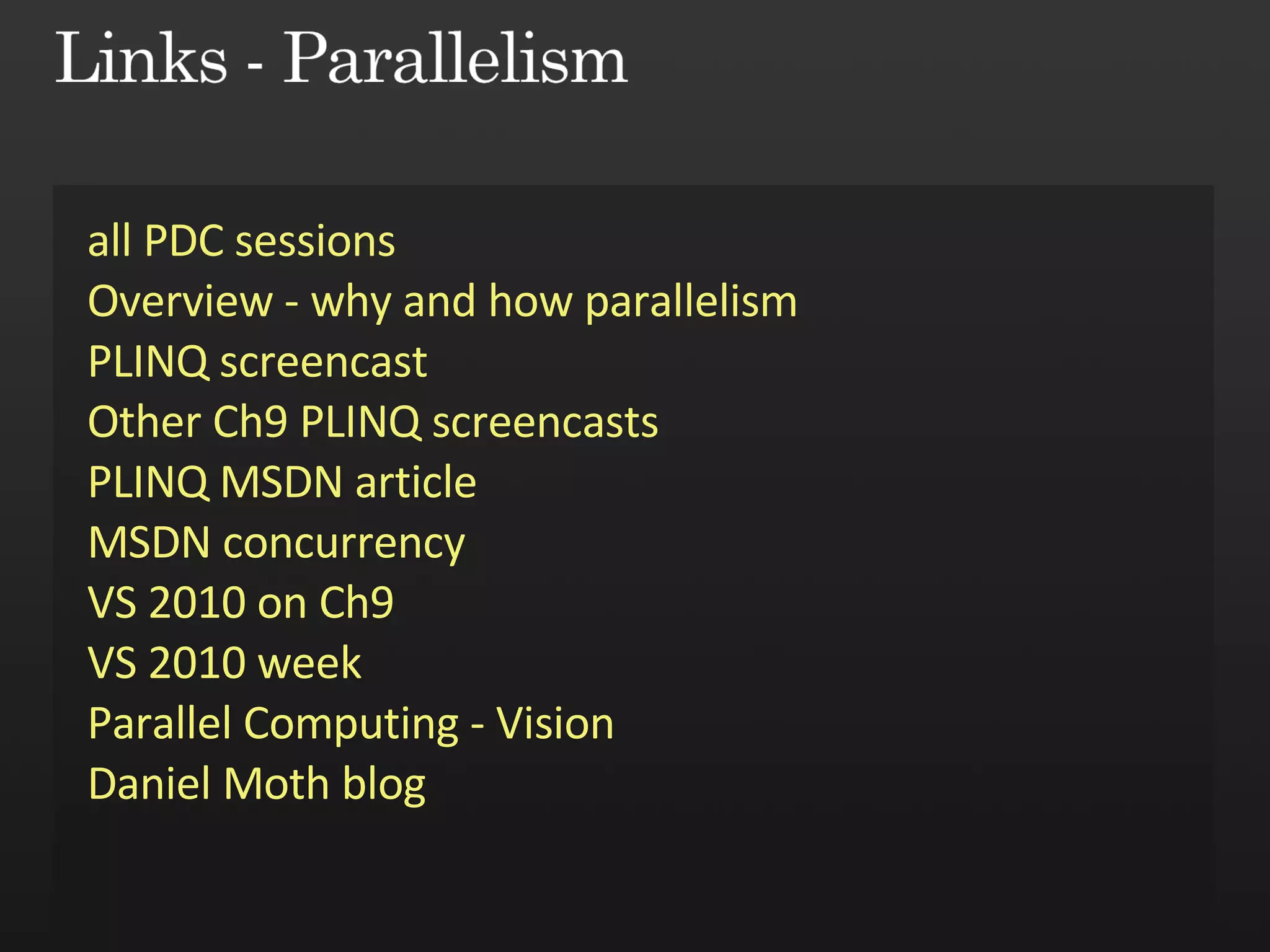 Links - Parallelism

all PDC sessions
Overview - why and how parallelism
PLINQ screencast
Other Ch9 PLINQ screencasts
PLINQ MSDN article
MSDN concurrency
VS 2010 on Ch9
VS 2010 week
Parallel Computing - Vision
Daniel Moth blog